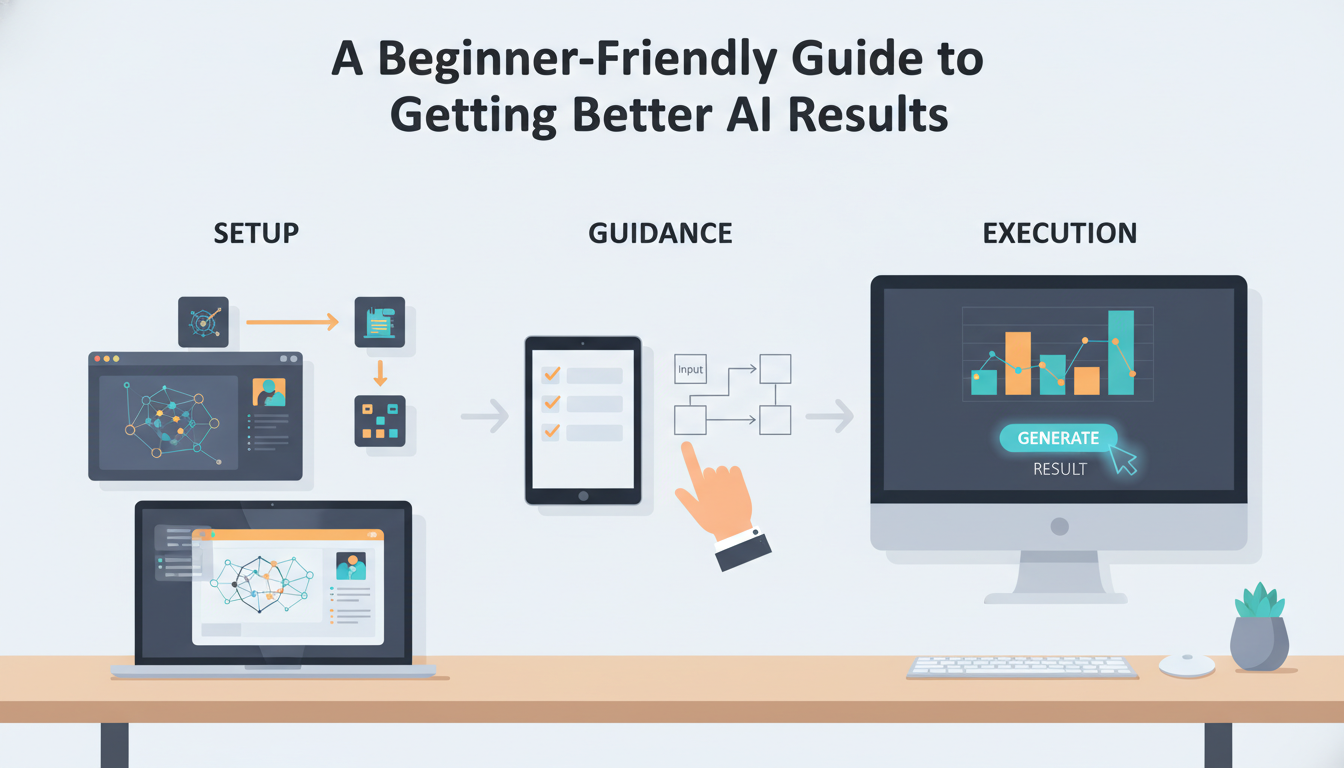 A Beginner-Friendly Guide to Getting Better AI Results

SETUP

GUIDANCE

EXECUTION

Input

GENERATE

RESULT